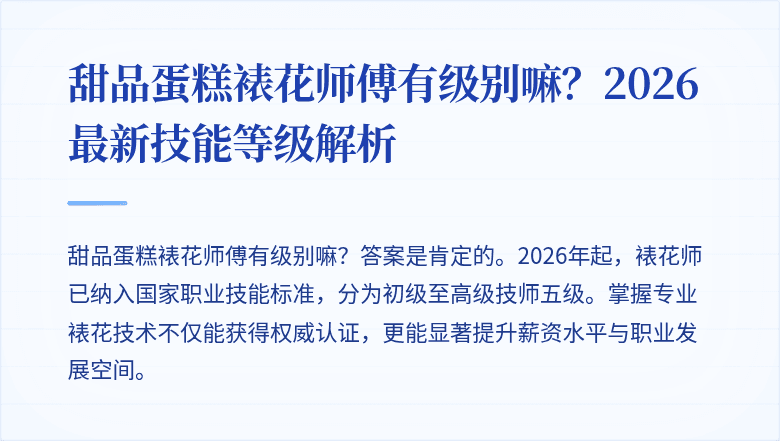 甜品蛋糕裱花师傅有级别嘛？2026最新技能等级解析

甜品蛋糕裱花师傅有级别嘛？答案是肯定的。2026年起，裱花师已纳入国家职业技能标准，分为初级至高级技师五级。掌握专业裱花技术不仅能获得权威认证，更能显著提升薪资水平与职业发展空间。